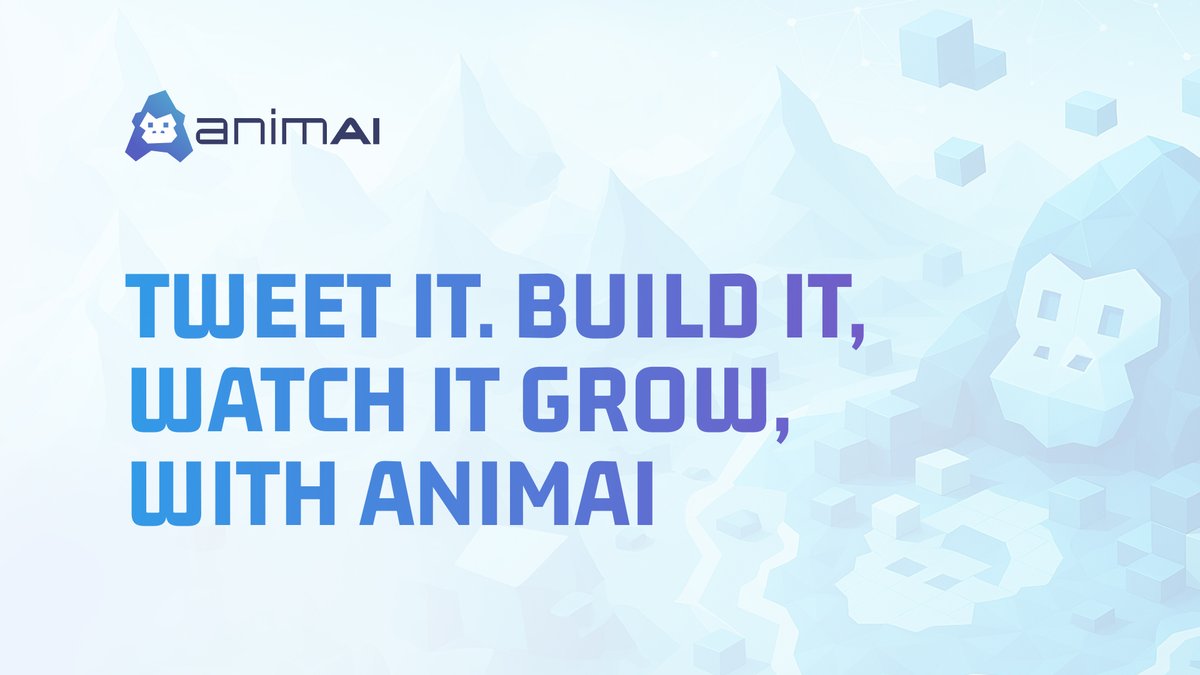 animAI

TWEET IT. BUILD IT, WATCH IT GROW, WITH ANIMAI